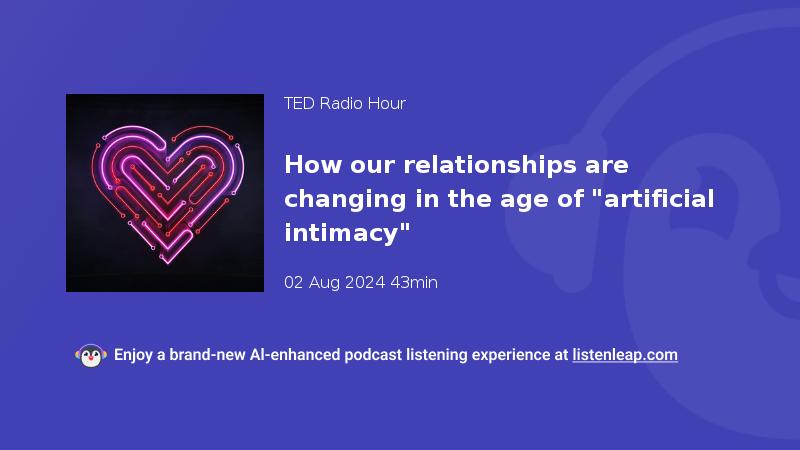 TED Radio Hour

How our relationships are changing in the age of "artificial intimacy"

02 Aug 2024 43min

Enjoy a brand-new AI-enhanced podcast listening experience at listenleap.com